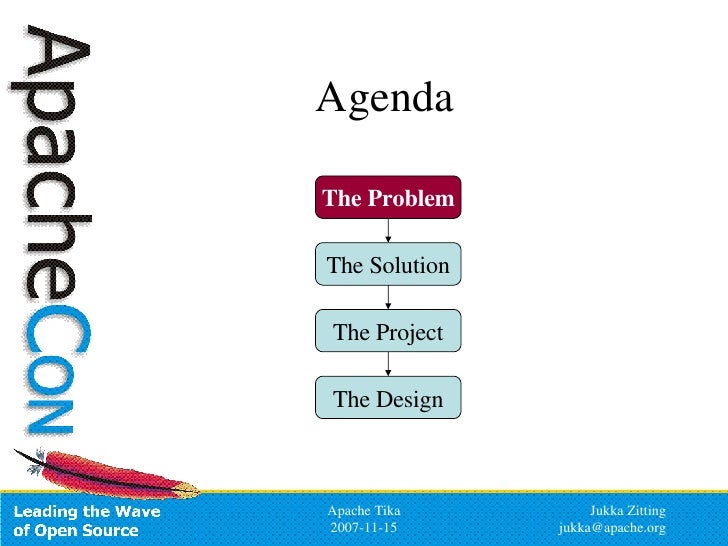 ApacheCon

Agenda

The Problem

The Solution

The Project

The Design

Leading the Wave of Open Source

Apache Tika
2007-11-15

Jukka Zitting
jukka@apache.org